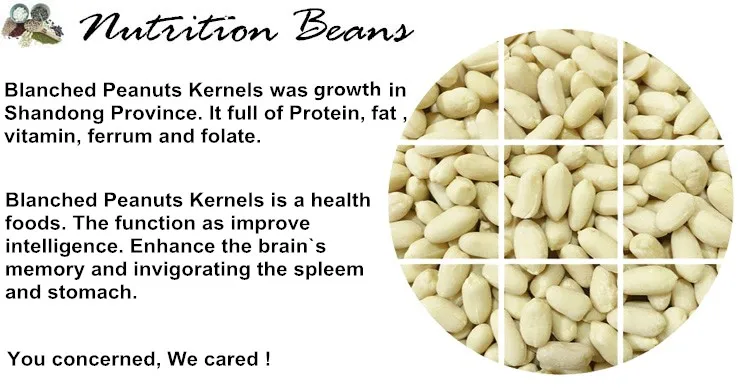 Nutrition Beans

Blanched Peanuts Kernels was growth in Shandong Province. It full of Protein, fat , vitamin, ferrum and folate.

Blanched Peanuts Kernels is a health foods. The function as improve intelligence. Enhance the brain`s memory and invigorating the spleem and stomach.

You concerned, We cared !